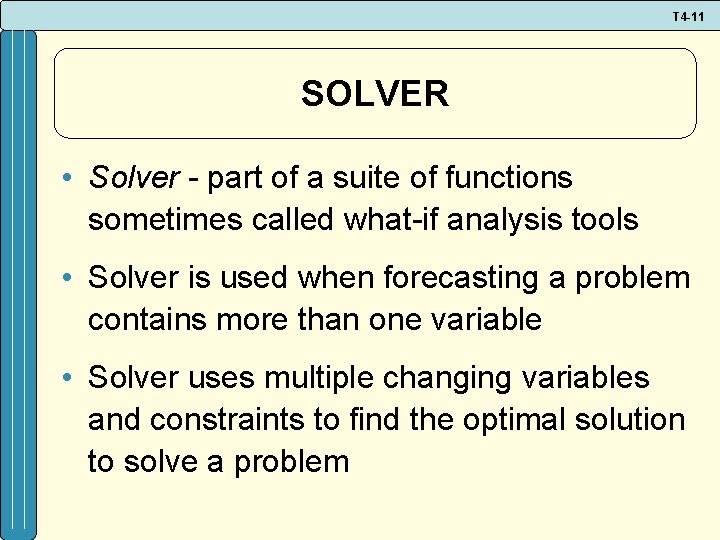 T4-11

SOLVER

• Solver - part of a suite of functions sometimes called what-if analysis tools

• Solver is used when forecasting a problem contains more than one variable

• Solver uses multiple changing variables and constraints to find the optimal solution to solve a problem